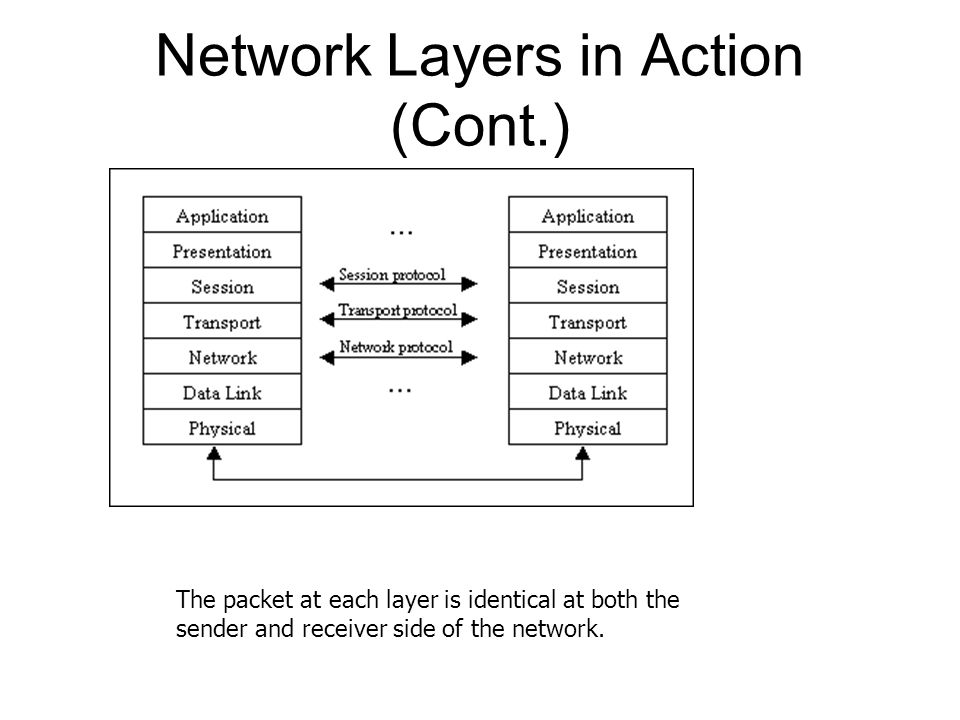 Network Layers in Action (Cont.)

Application
Presentation
Session
Transport
Network
Data Link
Physical

...
Session protocol
Transport protocol
Network protocol
...

Application
Presentation
Session
Transport
Network
Data Link
Physical

The packet at each layer is identical at both the sender and receiver side of the network.